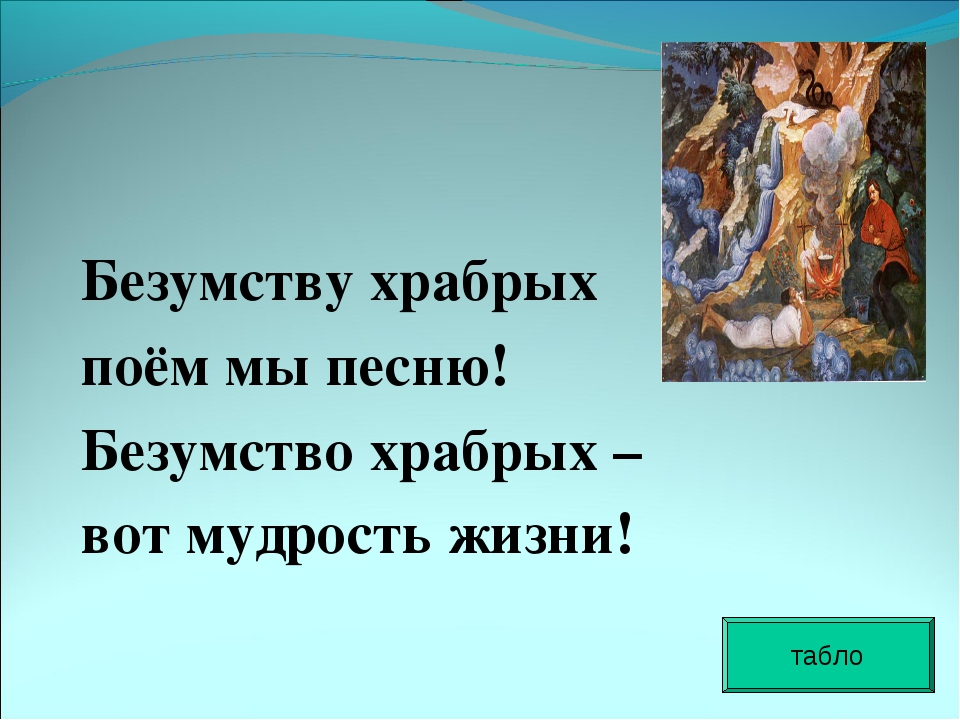 Безумству храбрых поём мы песню! Безумство храбрых – вот мудрость жизни!

табло